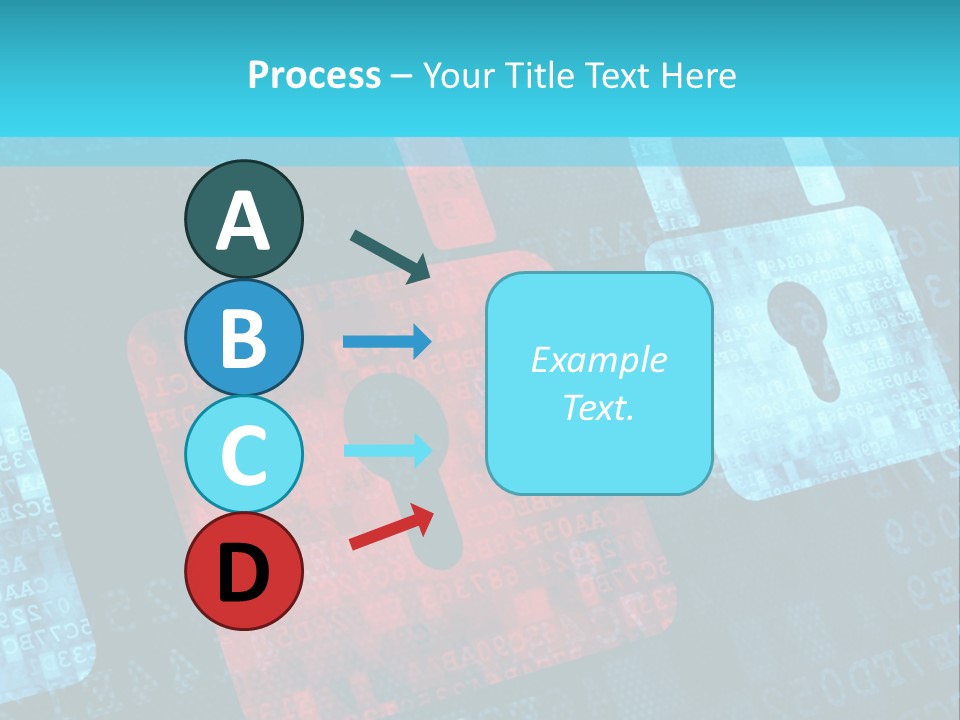 Process – Your Title Text Here

A

B

C

D

Example Text.